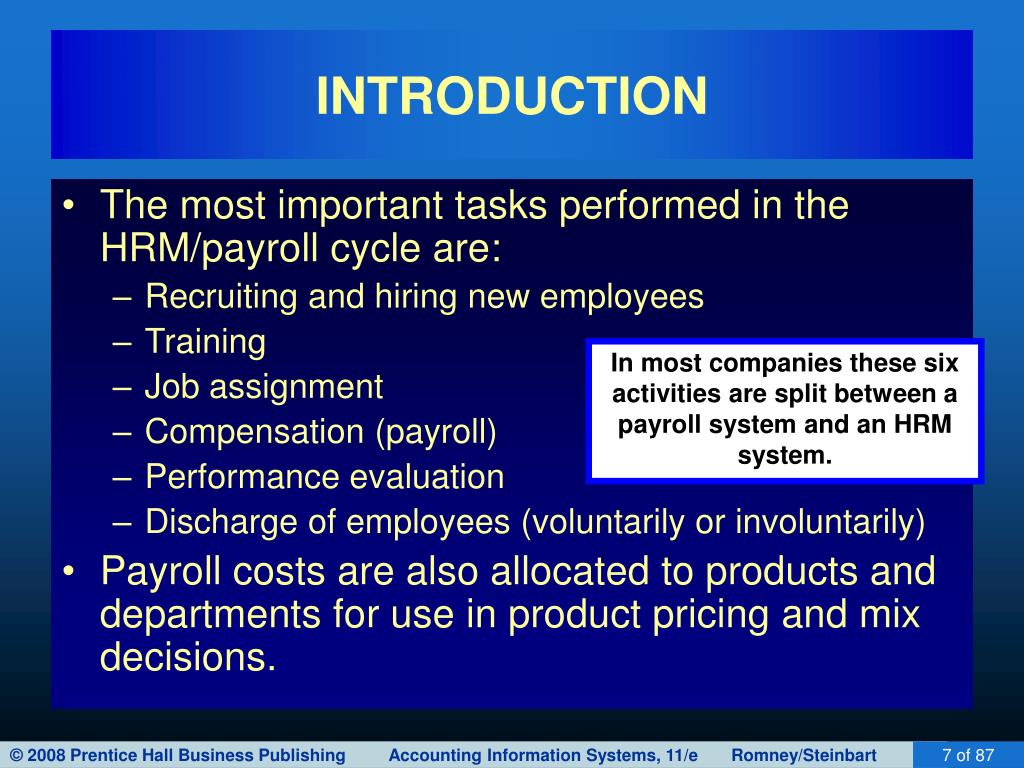 INTRODUCTION

• The most important tasks performed in the HRM/payroll cycle are:
– Recruiting and hiring new employees
– Training
– Job assignment
– Compensation (payroll)
– Performance evaluation
– Discharge of employees (voluntarily or involuntarily)

In most companies these six activities are split between a payroll system and an HRM system.

• Payroll costs are also allocated to products and departments for use in product pricing and mix decisions.

© 2008 Prentice Hall Business Publishing   Accounting Information Systems, 11/e   Romney/Steinbart   7 of 87